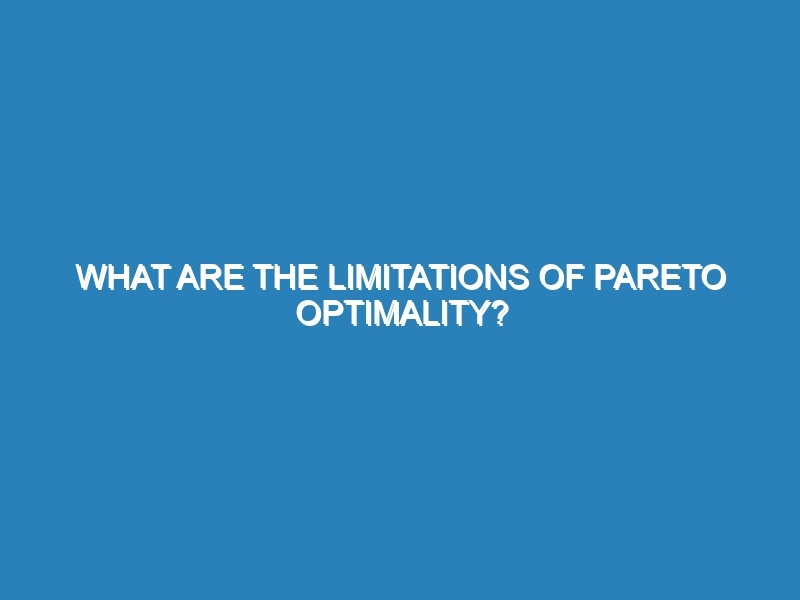 WHAT ARE THE LIMITATIONS OF PARETO OPTIMALITY?